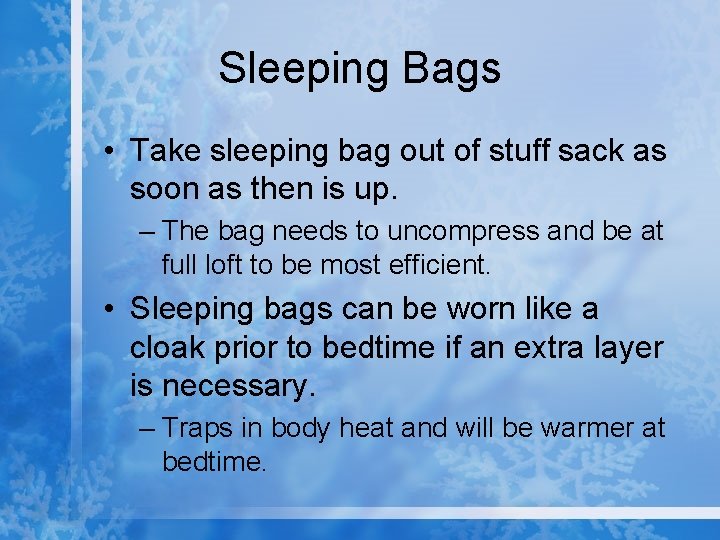 Sleeping Bags

• Take sleeping bag out of stuff sack as soon as then is up.

– The bag needs to uncompress and be at full loft to be most efficient.

• Sleeping bags can be worn like a cloak prior to bedtime if an extra layer is necessary.

– Traps in body heat and will be warmer at bedtime.